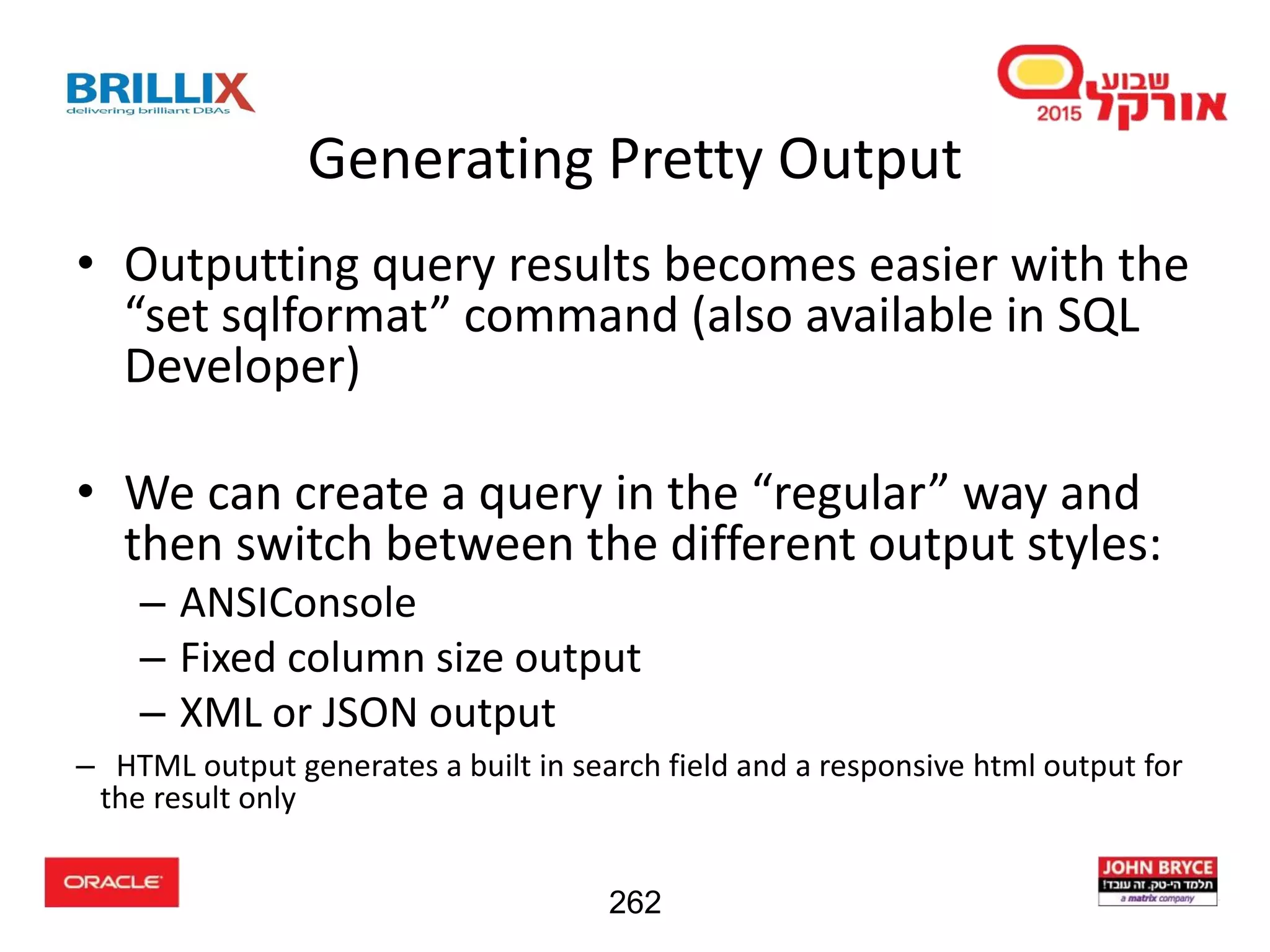 BRILLIX
delivering brilliant DBAs

שבוע אורקל 2015

Generating Pretty Output

• Outputting query results becomes easier with the “set sqlformat” command (also available in SQL Developer)

• We can create a query in the “regular” way and then switch between the different output styles:
– ANSIConsole
– Fixed column size output
– XML or JSON output
– HTML output generates a built in search field and a responsive html output for the result only

ORACLE

262

JOHN BRYCE
תלמד הי-טק. זה עובד!
a matrix company